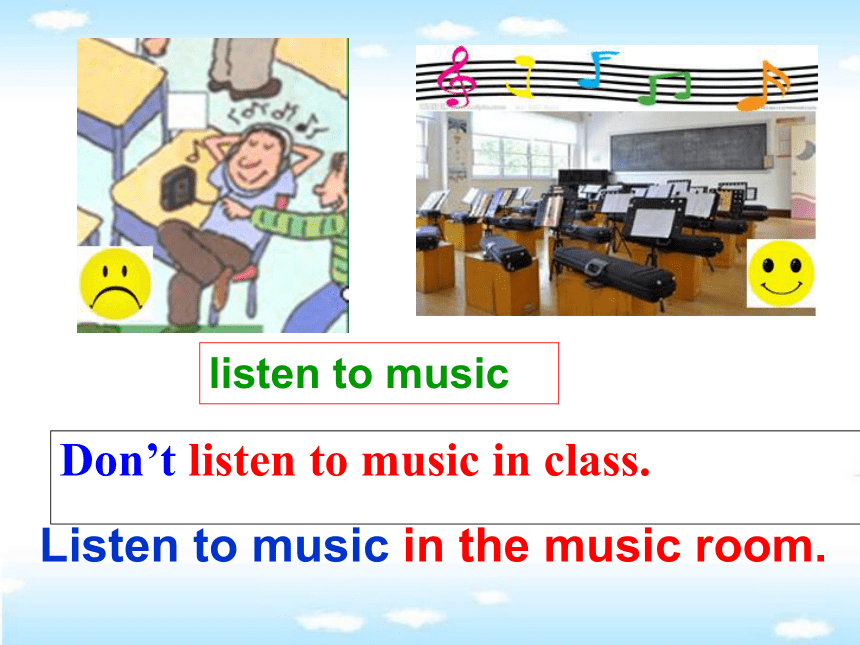 listen to music

Don’t listen to music in class.

Listen to music in the music room.